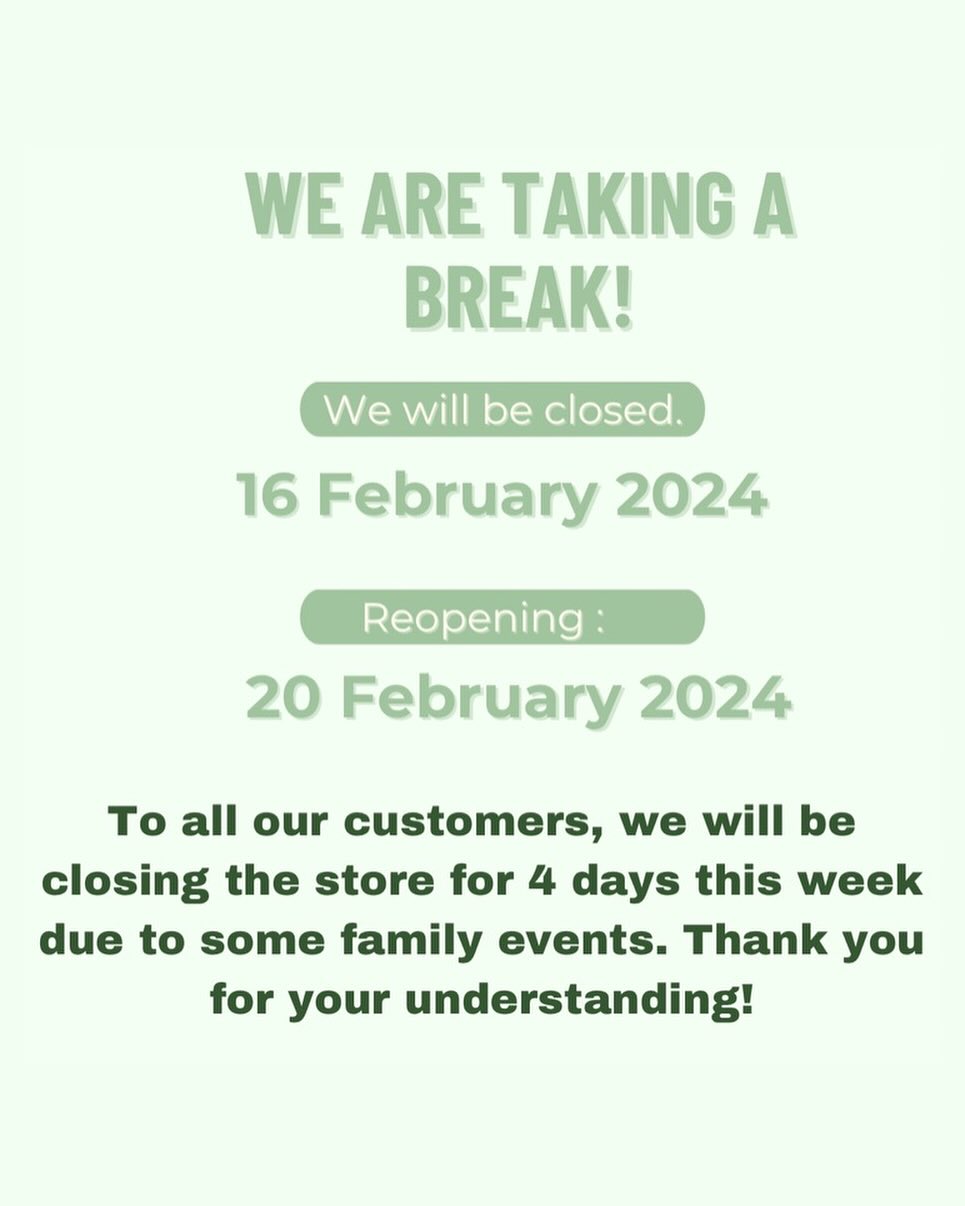 WE ARE TAKING A BREAK!

We will be closed.

16 February 2024

Reopening :

20 February 2024

To all our customers, we will be closing the store for 4 days this week due to some family events. Thank you for your understanding!